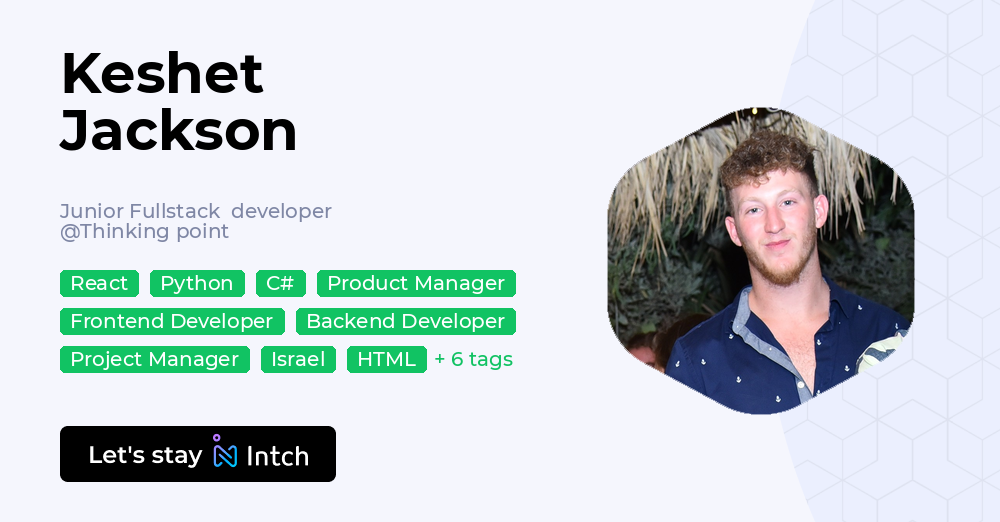 Keshet Jackson

Junior Fullstack developer
@Thinking point

React Python C# Product Manager
Frontend Developer Backend Developer
Project Manager Israel HTML + 6 tags

Let's stay Intch